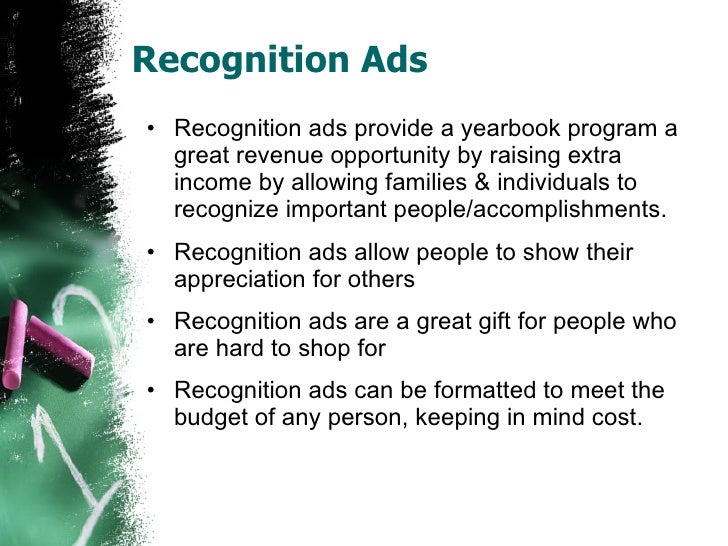 Recognition Ads

• Recognition ads provide a yearbook program a great revenue opportunity by raising extra income by allowing families & individuals to recognize important people/accomplishments.

• Recognition ads allow people to show their appreciation for others

• Recognition ads are a great gift for people who are hard to shop for

• Recognition ads can be formatted to meet the budget of any person, keeping in mind cost.